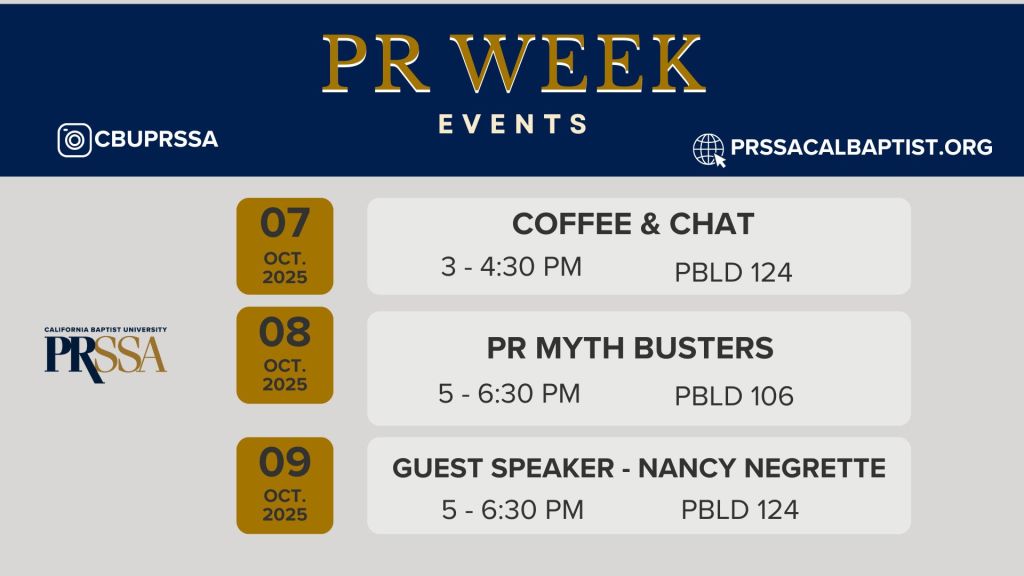 PR WEEK
EVENTS

CBUPRSSA

PRSSACALBAPTIST.ORG

CALIFORNIA BAPTIST UNIVERSITY
PRSSA

07
OCT.
2025

COFFEE & CHAT
3 - 4:30 PM PBLD 124

08
OCT.
2025

PR MYTH BUSTERS
5 - 6:30 PM PBLD 106

09
OCT.
2025

GUEST SPEAKER - NANCY NEGRETTE
5 - 6:30 PM PBLD 124